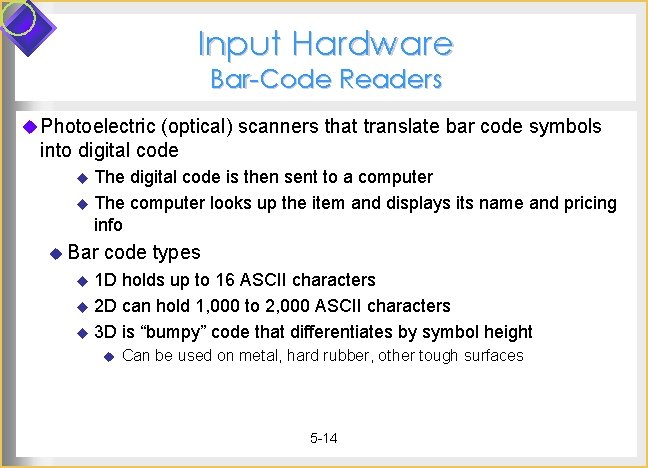 Input Hardware
Bar-Code Readers

Photoelectric (optical) scanners that translate bar code symbols into digital code

The digital code is then sent to a computer

The computer looks up the item and displays its name and pricing info

Bar code types

1D holds up to 16 ASCII characters

2D can hold 1,000 to 2,000 ASCII characters

3D is “bumpy” code that differentiates by symbol height

Can be used on metal, hard rubber, other tough surfaces

5-14